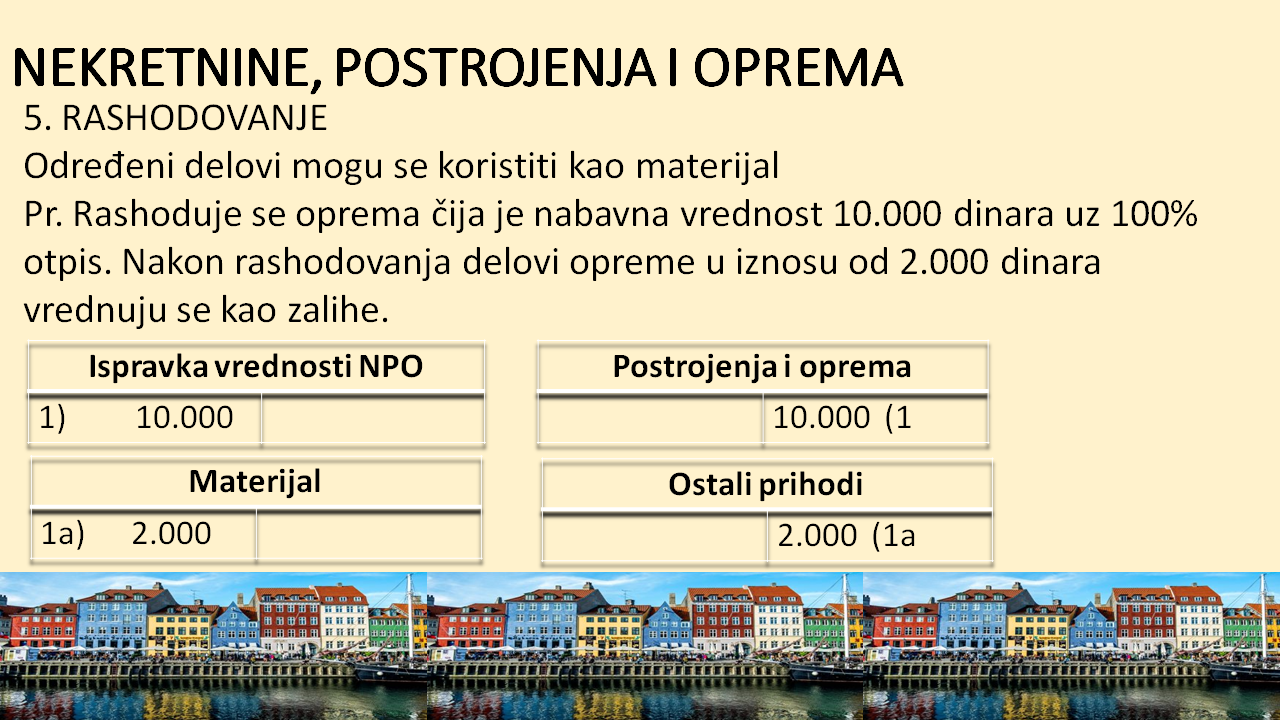 NEKRETNINE, POSTROJENJA I OPREMA

5. RASHODOVANJE

Određeni delovi mogu se koristiti kao materijal

Pr. Rashoduje se oprema čija je nabavna vrednost 10.000 dinara uz 100% otpis. Nakon rashodovanja delovi opreme u iznosu od 2.000 dinara vrednuju se kao zalihe.

| Ispravka vrednosti NPO | |
|---|---|
| 1) 10.000 | |

| Postrojenja i oprema | |
|---|---|
| | 10.000 (1 |

| Materijal | |
|---|---|
| 1a) 2.000 | |

| Ostali prihodi | |
|---|---|
| | 2.000 (1a |